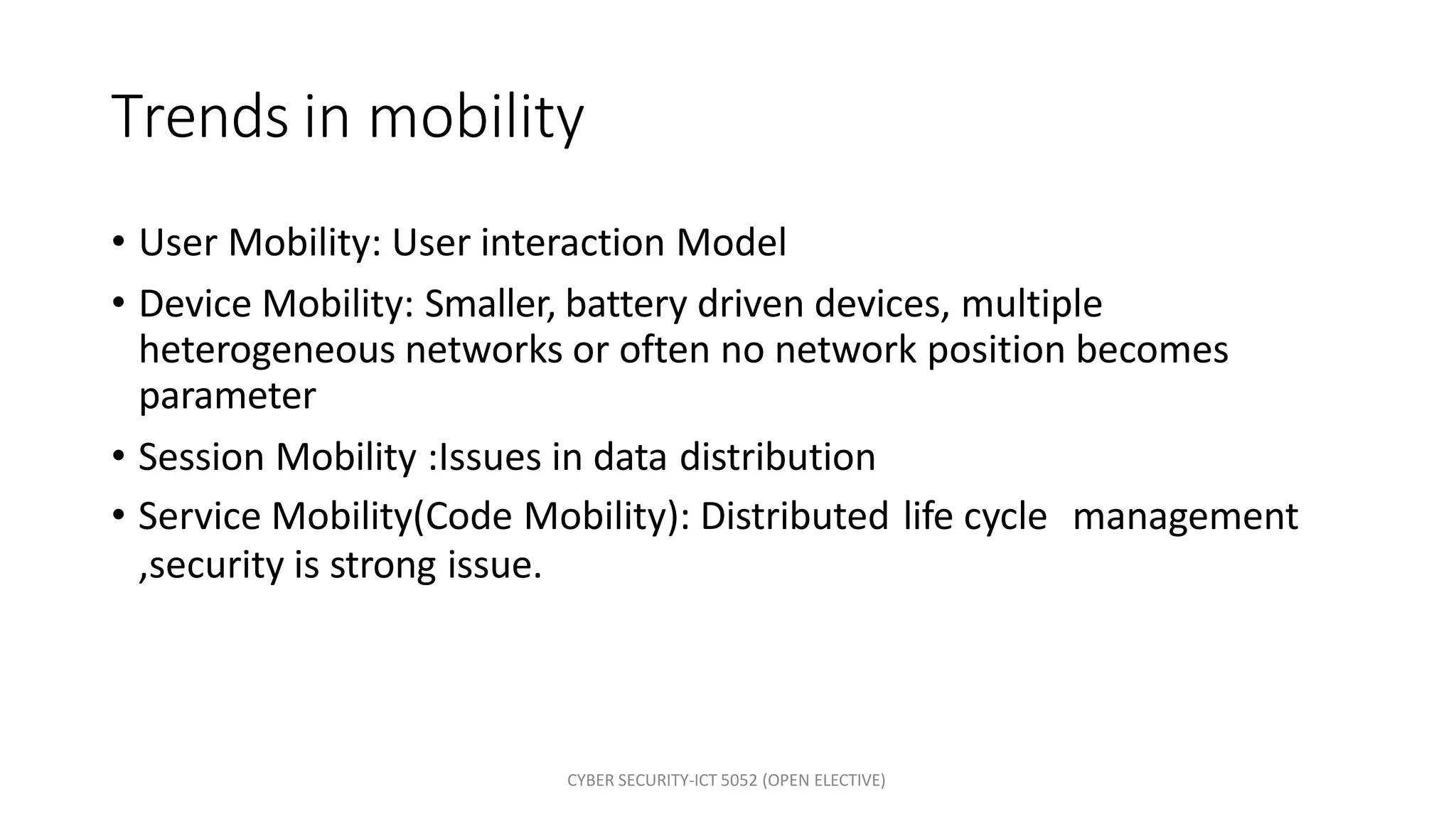 Trends in mobility

• User Mobility: User interaction Model
• Device Mobility: Smaller, battery driven devices, multiple heterogeneous networks or often no network position becomes parameter
• Session Mobility :Issues in data distribution
• Service Mobility(Code Mobility): Distributed life cycle management ,security is strong issue.

CYBER SECURITY-ICT 5052 (OPEN ELECTIVE)